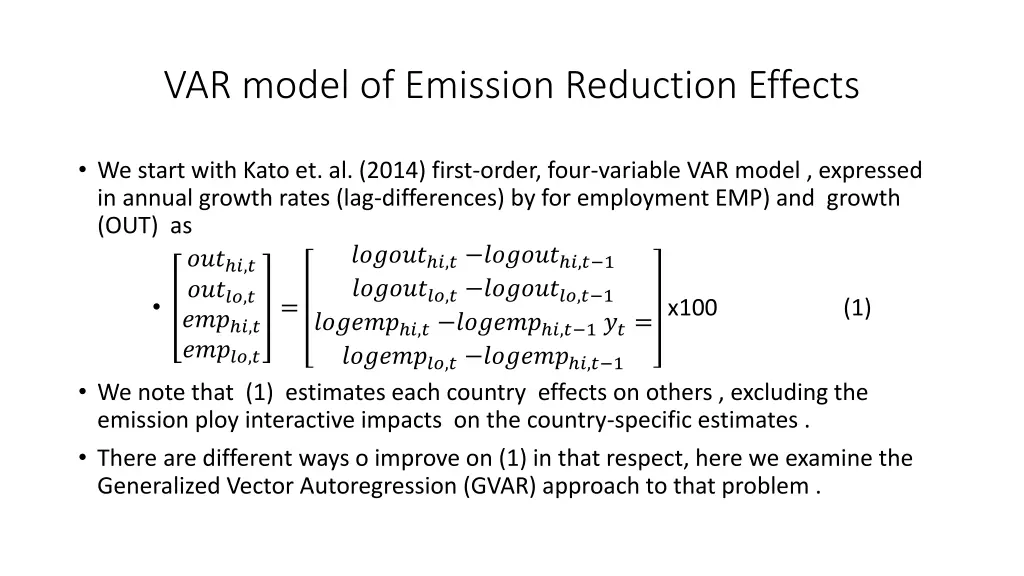 VAR model of Emission Reduction Effects

• We start with Kato et. al. (2014) first-order, four-variable VAR model , expressed in annual growth rates (lag-differences) by for employment EMP) and growth (OUT) as

• $\begin{bmatrix} out_{hi,t} \\ out_{lo,t} \\ emp_{hi,t} \\ emp_{lo,t} \end{bmatrix} = \begin{bmatrix} logout_{hi,t} - logout_{hi,t-1} \\ logout_{lo,t} - logout_{lo,t-1} \\ logemp_{hi,t} - logemp_{hi,t-1} \; y_t = \\ logemp_{lo,t} - logemp_{hi,t-1} \end{bmatrix}$ x100 (1)

• We note that (1) estimates each country effects on others , excluding the emission ploy interactive impacts on the country-specific estimates .

• There are different ways o improve on (1) in that respect, here we examine the Generalized Vector Autoregression (GVAR) approach to that problem .